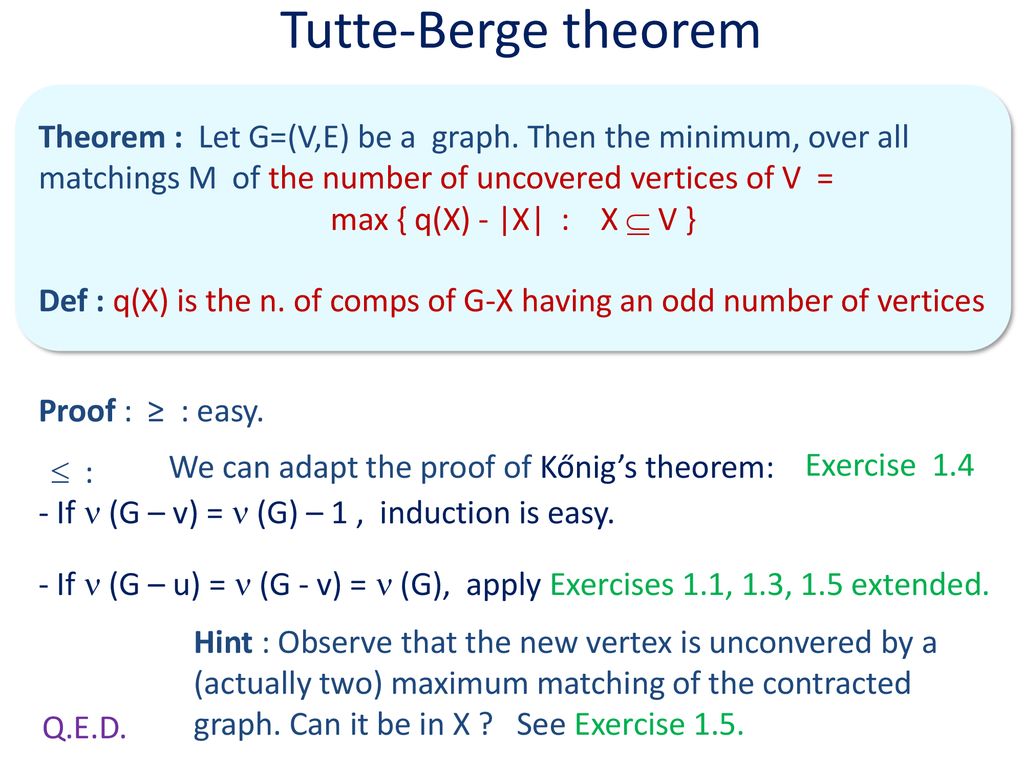 Tutte-Berge theorem

Theorem : Let G=(V,E) be a graph. Then the minimum, over all matchings M of the number of uncovered vertices of V = max { q(X) - |X| : X $\subseteq$ V }

Def : q(X) is the n. of comps of G-X having an odd number of vertices

Proof : ≥ : easy.

$\leq$ : We can adapt the proof of Kőnig's theorem: Exercise 1.4
- If $\nu$ (G – v) = $\nu$ (G) – 1 , induction is easy.

- If $\nu$ (G – u) = $\nu$ (G - v) = $\nu$ (G), apply Exercises 1.1, 1.3, 1.5 extended.

Hint : Observe that the new vertex is unconvered by a (actually two) maximum matching of the contracted graph. Can it be in X ? See Exercise 1.5.

Q.E.D.